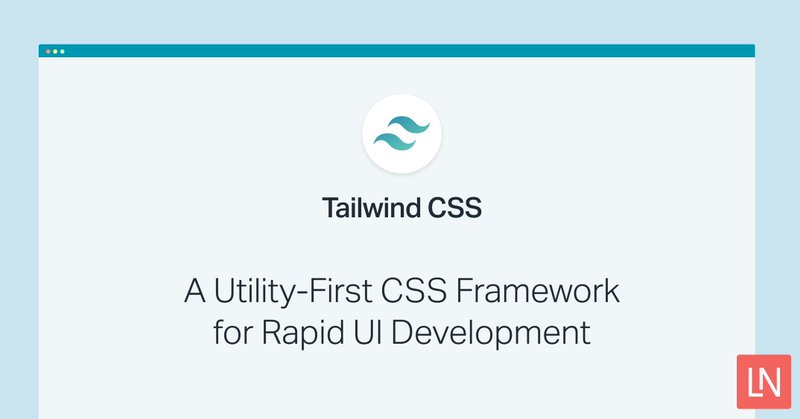 Tailwind CSS

A Utility-First CSS Framework for Rapid UI Development

LN